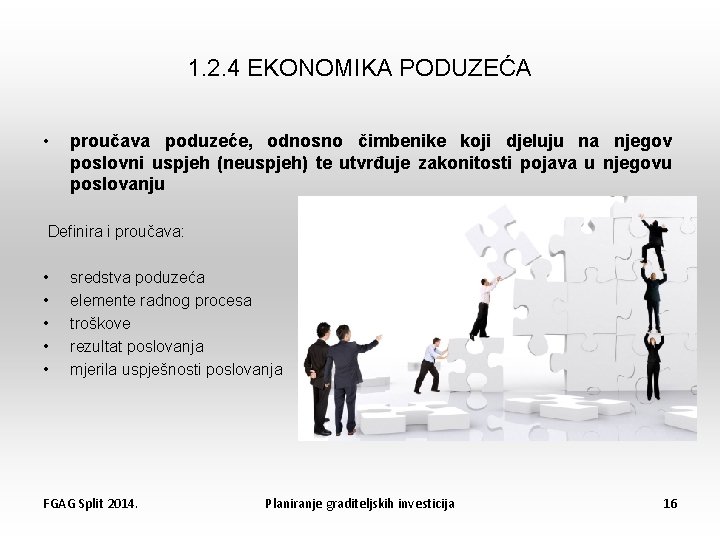 1.2.4 EKONOMIKA PODUZEĆA

• proučava poduzeće, odnosno čimbenike koji djeluju na njegov poslovni uspjeh (neuspjeh) te utvrđuje zakonitosti pojava u njegovu poslovanju

Definira i proučava:

• sredstva poduzeća
• elemente radnog procesa
• troškove
• rezultat poslovanja
• mjerila uspješnosti poslovanja

FGAG Split 2014.
Planiranje graditeljskih investicija
16